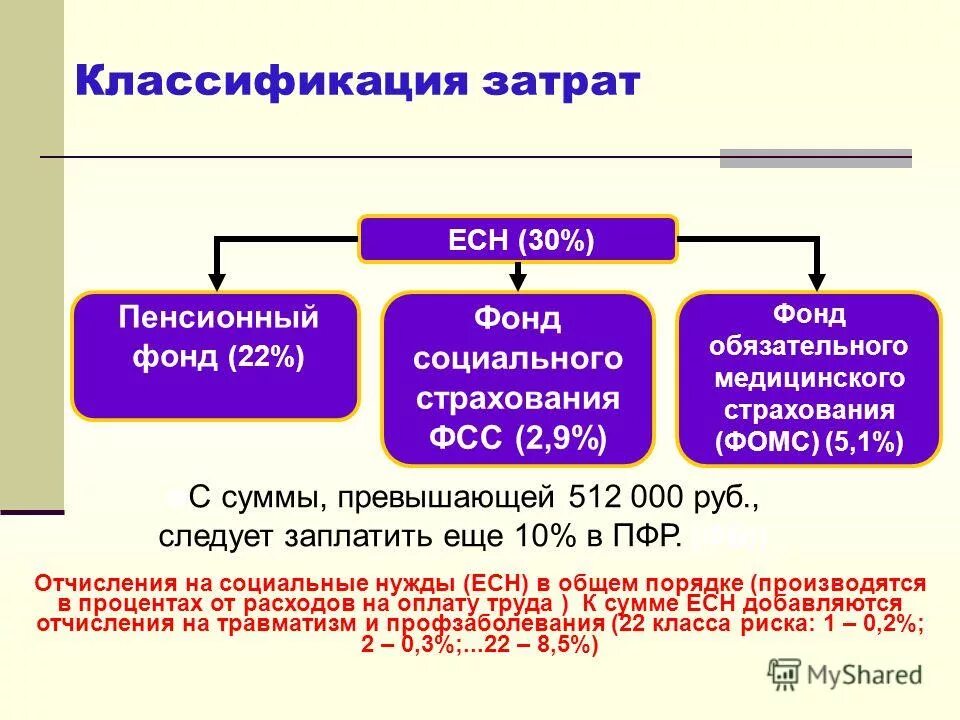 Классификация затрат

ЕСН (30%)

Пенсионный фонд (22%)

Фонд социального страхования ФСС (2,9%)

Фонд обязательного медицинского страхования (ФОМС) (5,1%)

С суммы, превышающей 512 000 руб., следует заплатить еще 10% в ПФР.

Отчисления на социальные нужды (ЕСН) в общем порядке (производятся в процентах от расходов на оплату труда ) К сумме ЕСН добавляются отчисления на травматизм и профзаболевания (22 класса риска: 1 – 0,2%; 2 – 0,3%;...22 – 8,5%)

MyShared